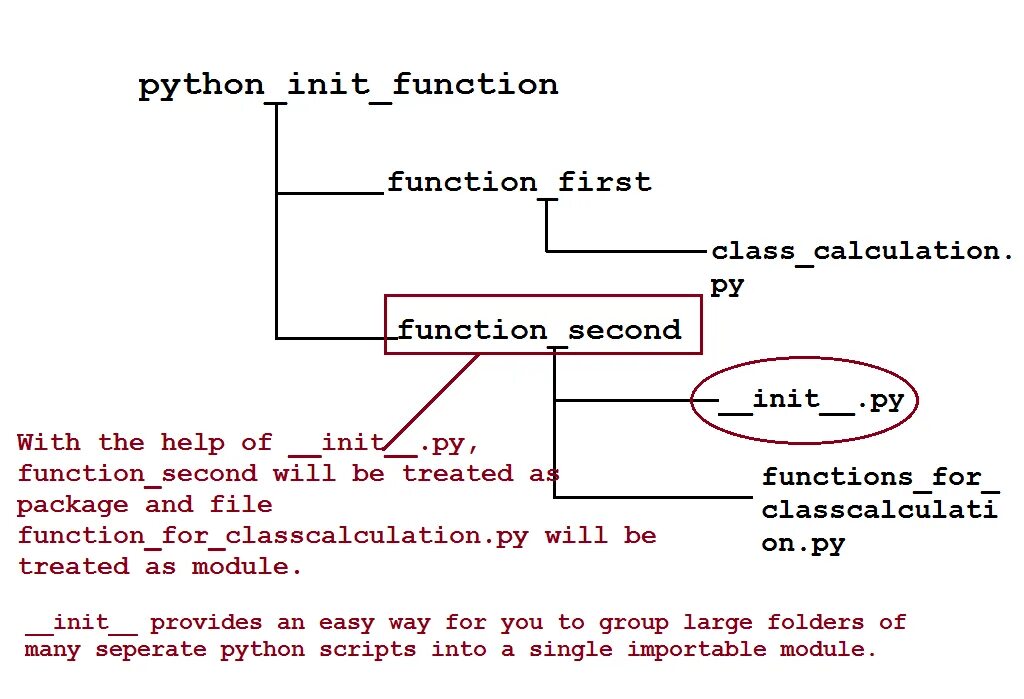 python_init_function

function_first

class_calculation.py

function_second

__init__.py

functions_for_classcalculation.py

With the help of __init__.py, function_second will be treated as package and file function_for_classcalculation.py will be treated as module.

__init__ provides an easy way for you to group large folders of many seperate python scripts into a single importable module.